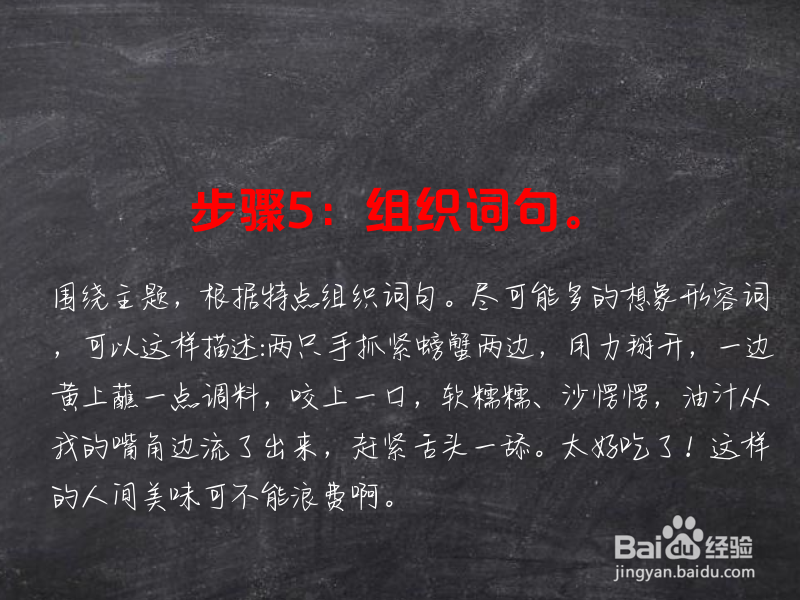 步骤5：组织词句。

围绕主题，根据特点组织词句。尽可能多的想象形容词，可以这样描述:两只手抓紧螃蟹两边，用力掰开，一边黄上蘸一点调料，咬上一口，软糯糯、沙愣愣，油汁从我的嘴角边流了出来，赶紧舌头一舔。太好吃了！这样的人间美味可不能浪费啊。

Baidu经验
jingyan.baidu.com